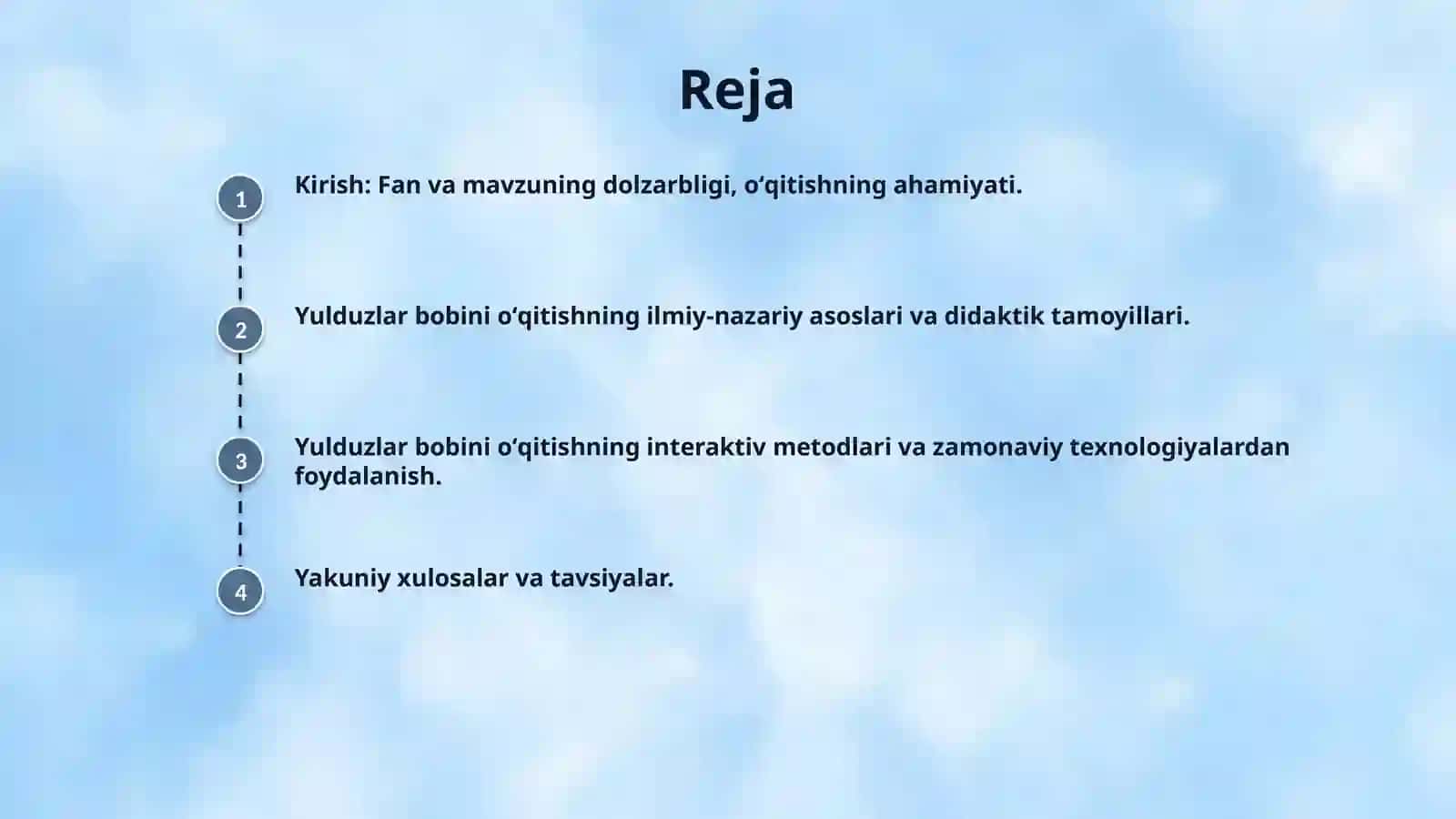 Reja

1

Kirish: Fan va mavzuning dolzarbligi, o‘qitishning ahamiyati.

2

Yulduzlar bobini o‘qitishning ilmiy-nazariy asoslari va didaktik tamoyillari.

3

Yulduzlar bobini o‘qitishning interaktiv metodlari va zamonaviy texnologiyalardan foydalanish.

4

Yakuniy xulosalar va tavsiyalar.